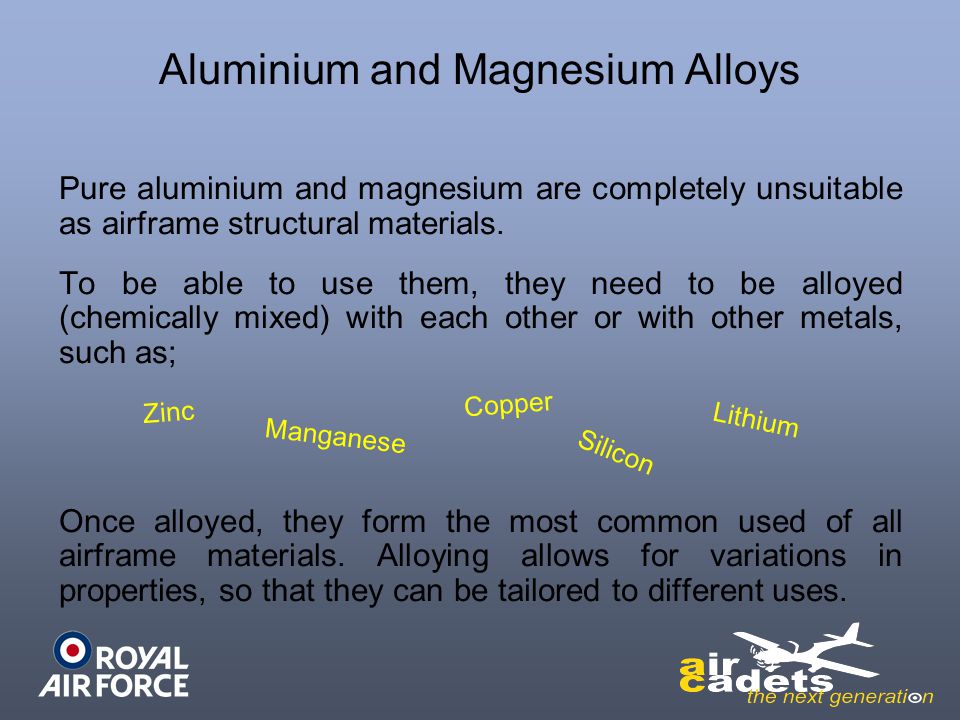 Aluminium and Magnesium Alloys

Pure aluminium and magnesium are completely unsuitable as airframe structural materials.

To be able to use them, they need to be alloyed (chemically mixed) with each other or with other metals, such as;

Zinc

Manganese

Copper

Silicon

Lithium

Once alloyed, they form the most common used of all airframe materials. Alloying allows for variations in properties, so that they can be tailored to different uses.

ROYAL AIR FORCE

air cadets the next generation